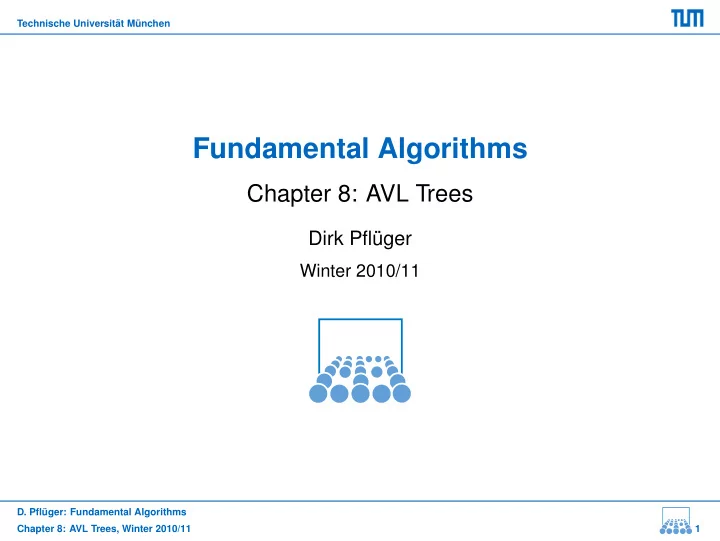 Technische Universität München

TUM

Fundamental Algorithms

Chapter 8: AVL Trees

Dirk Pflüger

Winter 2010/11

D. Pflüger: Fundamental Algorithms

Chapter 8: AVL Trees, Winter 2010/11

1